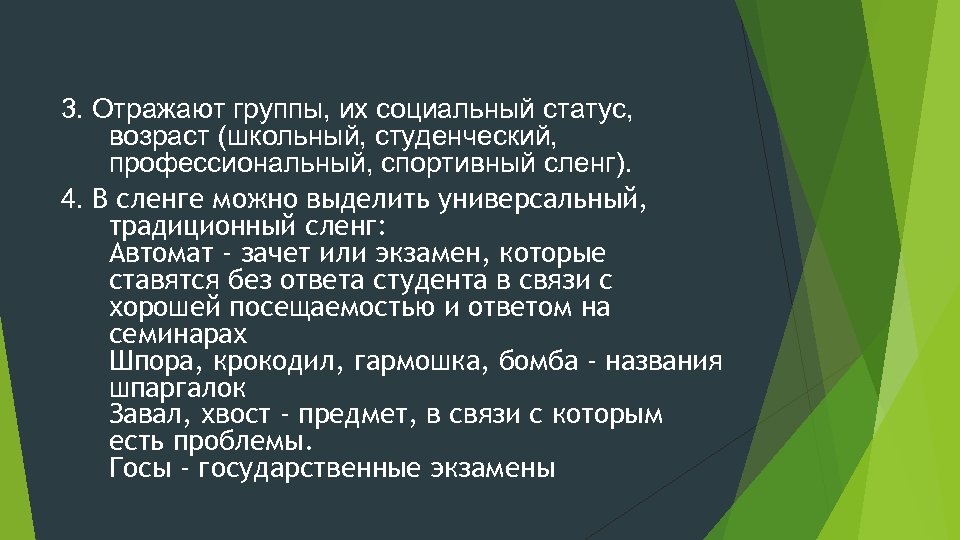 3. Отражают группы, их социальный статус, возраст (школьный, студенческий, профессиональный, спортивный сленг).

4. В сленге можно выделить универсальный, традиционный сленг:
Автомат - зачет или экзамен, которые ставятся без ответа студента в связи с хорошей посещаемостью и ответом на семинарах
Шпора, крокодил, гармошка, бомба - названия шпаргалок
Завал, хвост - предмет, в связи с которым есть проблемы.
Госы - государственные экзамены